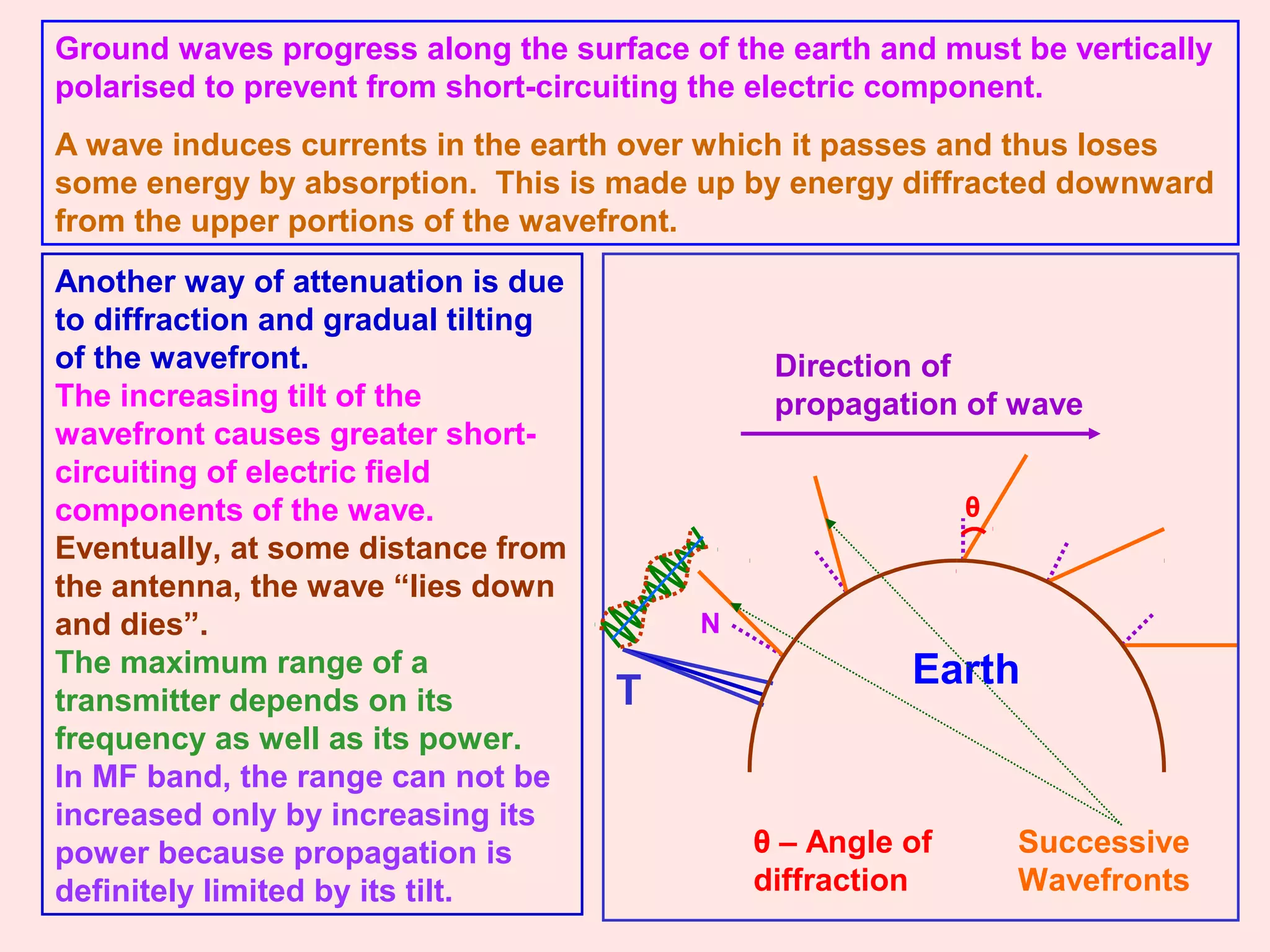 Ground waves progress along the surface of the earth and must be vertically polarised to prevent from short-circuiting the electric component.

A wave induces currents in the earth over which it passes and thus loses some energy by absorption.  This is made up by energy diffracted downward from the upper portions of the wavefront.

Another way of attenuation is due to diffraction and gradual tilting of the wavefront.
The increasing tilt of the wavefront causes greater short-circuiting of electric field components of the wave.
Eventually, at some distance from the antenna, the wave “lies down and dies”.
The maximum range of a transmitter depends on its frequency as well as its power.
In MF band, the range can not be increased only by increasing its power because propagation is definitely limited by its tilt.

Direction of propagation of wave

θ

N

T

Earth

θ – Angle of diffraction

Successive Wavefronts